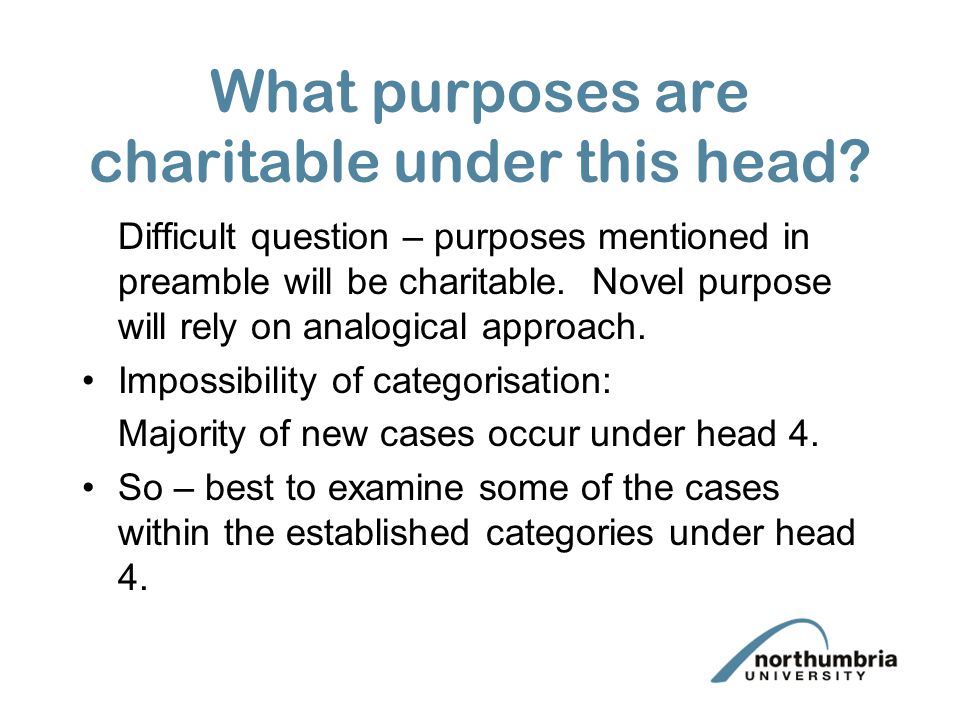 What purposes are charitable under this head?

Difficult question – purposes mentioned in preamble will be charitable. Novel purpose will rely on analogical approach.

• Impossibility of categorisation:

Majority of new cases occur under head 4.

• So – best to examine some of the cases within the established categories under head 4.

northumbria
UNIVERSITY